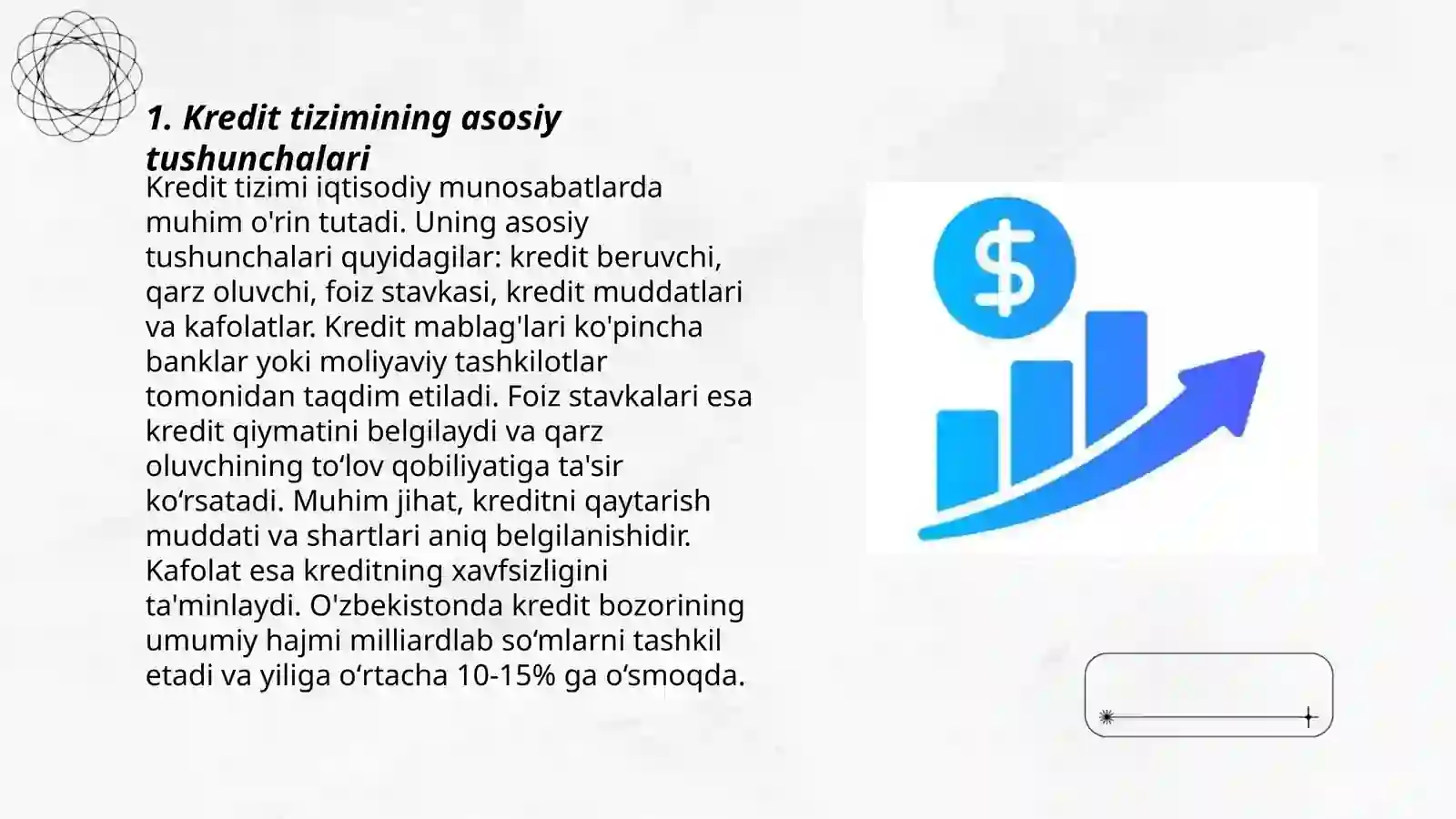 1. Kredit tizimining asosiy tushunchalari

Kredit tizimi iqtisodiy munosabatlarda muhim o'rin tutadi. Uning asosiy tushunchalari quyidagilar: kredit beruvchi, qarz oluvchi, foiz stavkasi, kredit muddatlari va kafolatlar. Kredit mablag'lari ko'pincha banklar yoki moliyaviy tashkilotlar tomonidan taqdim etiladi. Foiz stavkalari esa kredit qiymatini belgilaydi va qarz oluvchining to‘lov qobiliyatiga ta'sir ko‘rsatadi. Muhim jihat, kreditni qaytarish muddati va shartlari aniq belgilanishidir. Kafolat esa kreditning xavfsizligini ta'minlaydi. O'zbekistonda kredit bozorining umumiy hajmi milliardlab so‘mlarni tashkil etadi va yiliga o‘rtacha 10-15% ga o‘smoqda.

$